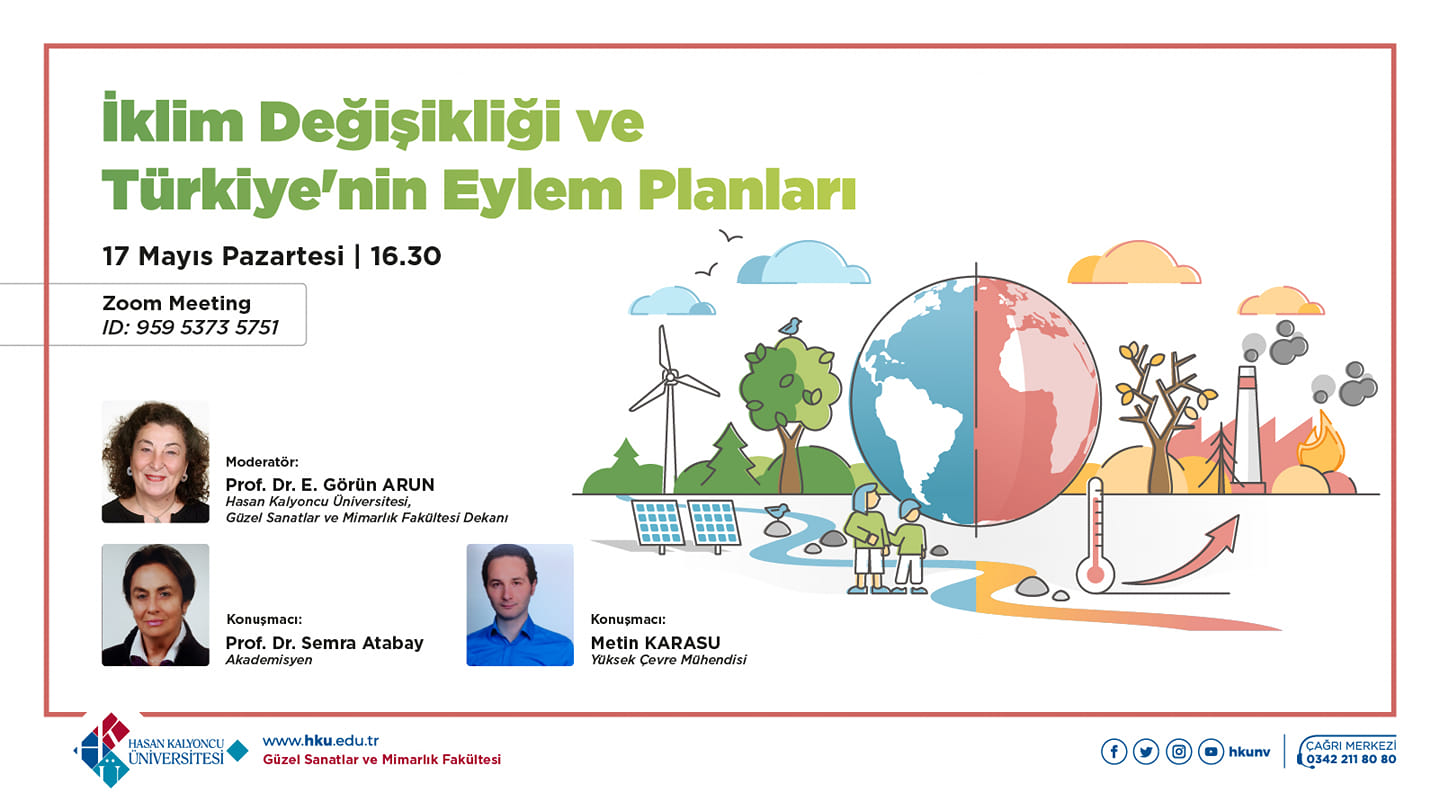 İklim Değişikliği ve Türkiye'nin Eylem Planları

17 Mayıs Pazartesi | 16.30

Zoom Meeting
ID: 959 5373 5751

Moderatör:
Prof. Dr. E. Görün ARUN
Hasan Kalyoncu Üniversitesi, Güzel Sanatlar ve Mimarlık Fakültesi Dekanı

Konuşmacı:
Prof. Dr. Semra Atabay
Akademisyen

Konuşmacı:
Metin KARASU
Yüksek Çevre Mühendisi

HASAN KALYONCU ÜNİVERSİTESİ
www.hku.edu.tr
Güzel Sanatlar ve Mimarlık Fakültesi

hkunv

ÇAĞRI MERKEZİ
0342 211 80 80